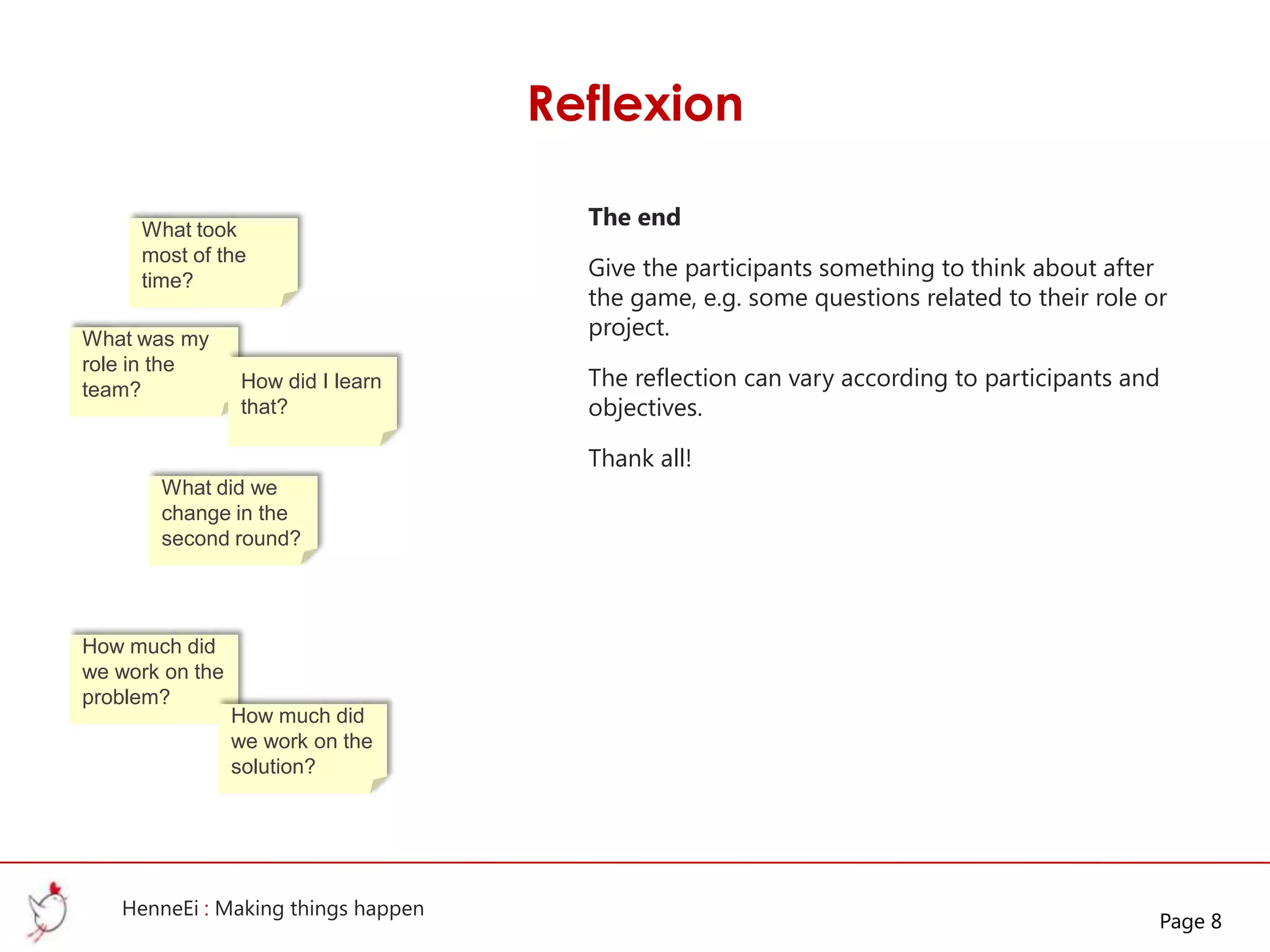 Reflexion

What took most of the time?

What was my role in the team?

How did I learn that?

What did we change in the second round?

How much did we work on the problem?

How much did we work on the solution?

The end

Give the participants something to think about after the game, e.g. some questions related to their role or project.

The reflection can vary according to participants and objectives.

Thank all!

HenneEi : Making things happen

Page 8